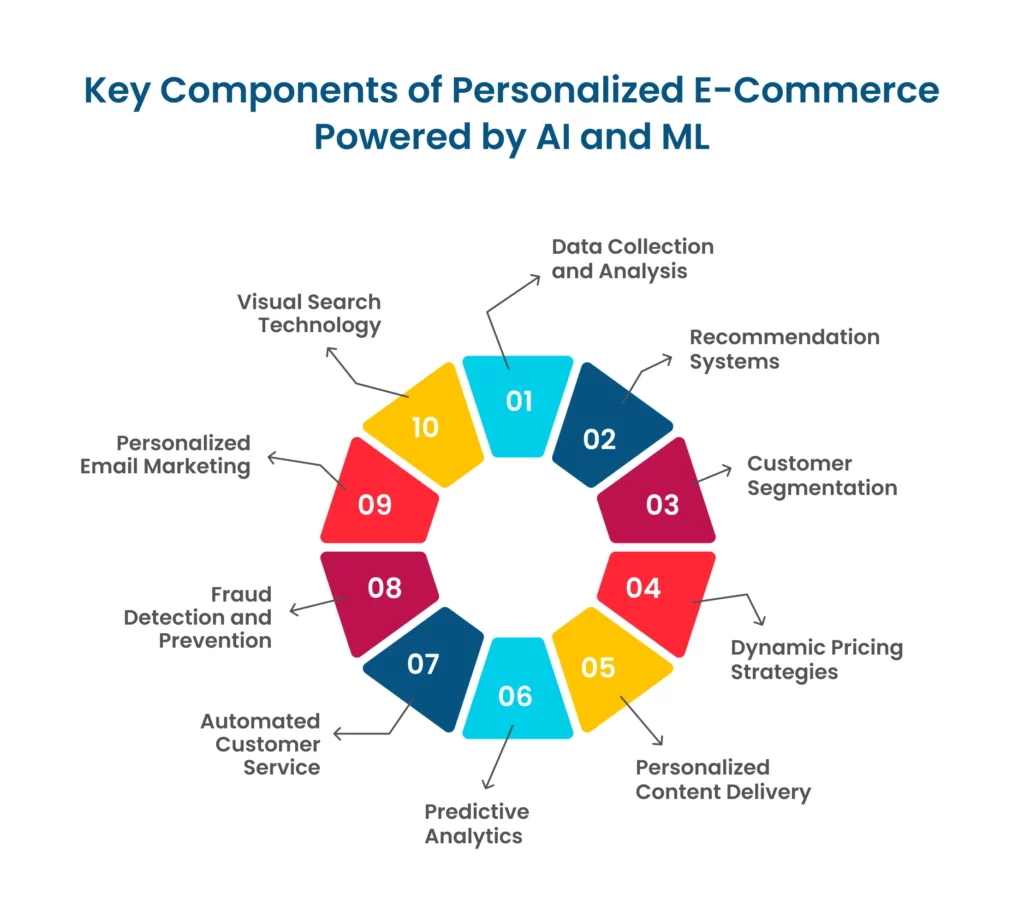 Key Components of Personalized E-Commerce Powered by AI and ML

01
Data Collection and Analysis

02
Recommendation Systems

03
Customer Segmentation

04
Dynamic Pricing Strategies

05
Personalized Content Delivery

06
Predictive Analytics

07
Automated Customer Service

08
Fraud Detection and Prevention

09
Personalized Email Marketing

10
Visual Search Technology